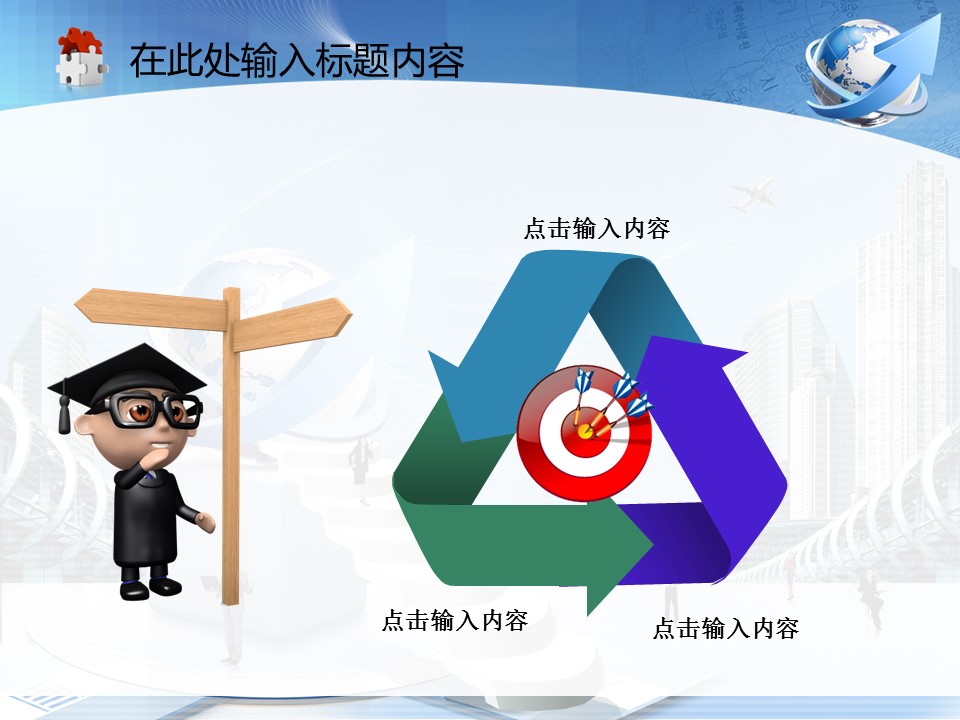 在此处输入标题内容

点击输入内容

点击输入内容

点击输入内容